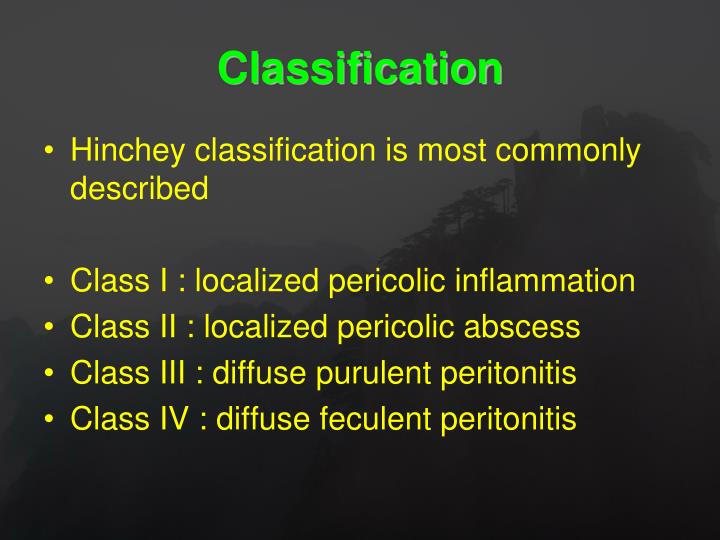 Classification

• Hinchey classification is most commonly described

• Class I : localized pericolic inflammation
• Class II : localized pericolic abscess
• Class III : diffuse purulent peritonitis
• Class IV : diffuse feculent peritonitis